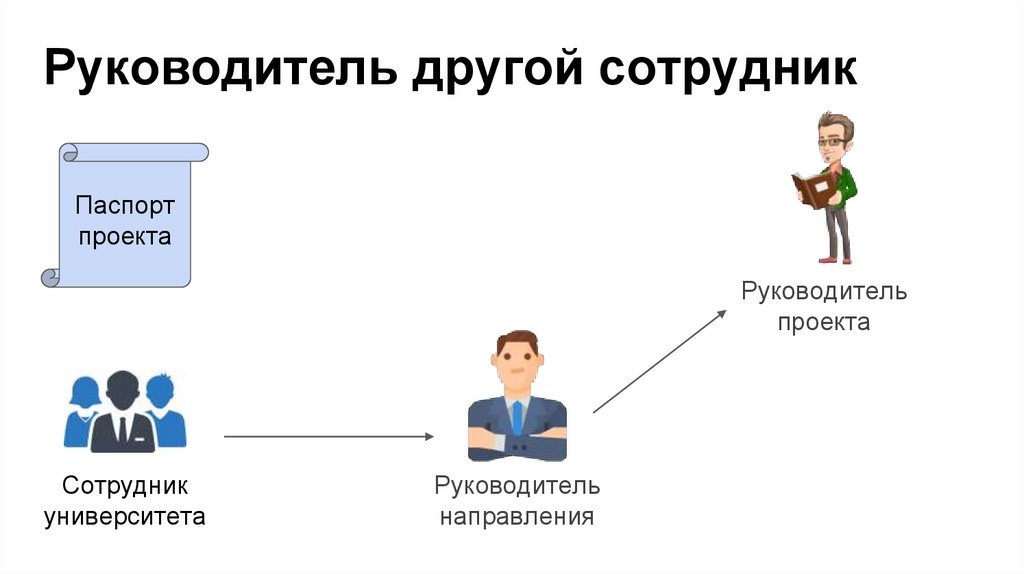 Руководитель другой сотрудник

Паспорт проекта

Руководитель проекта

Сотрудник университета

Руководитель направления